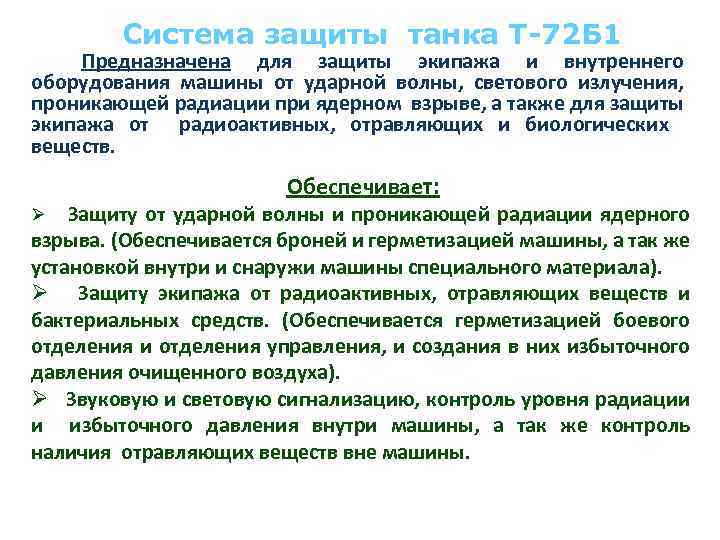 Система защиты танка Т-72Б1

Предназначена для защиты экипажа и внутреннего оборудования машины от ударной волны, светового излучения, проникающей радиации при ядерном взрыве, а также для защиты экипажа от радиоактивных, отравляющих и биологических веществ.

Обеспечивает:

➢ Защиту от ударной волны и проникающей радиации ядерного взрыва. (Обеспечивается броней и герметизацией машины, а так же установкой внутри и снаружи машины специального материала).

➢ Защиту экипажа от радиоактивных, отравляющих веществ и бактериальных средств. (Обеспечивается герметизацией боевого отделения и отделения управления, и создания в них избыточного давления очищенного воздуха).

➢ Звуковую и световую сигнализацию, контроль уровня радиации и избыточного давления внутри машины, а так же контроль наличия отравляющих веществ вне машины.